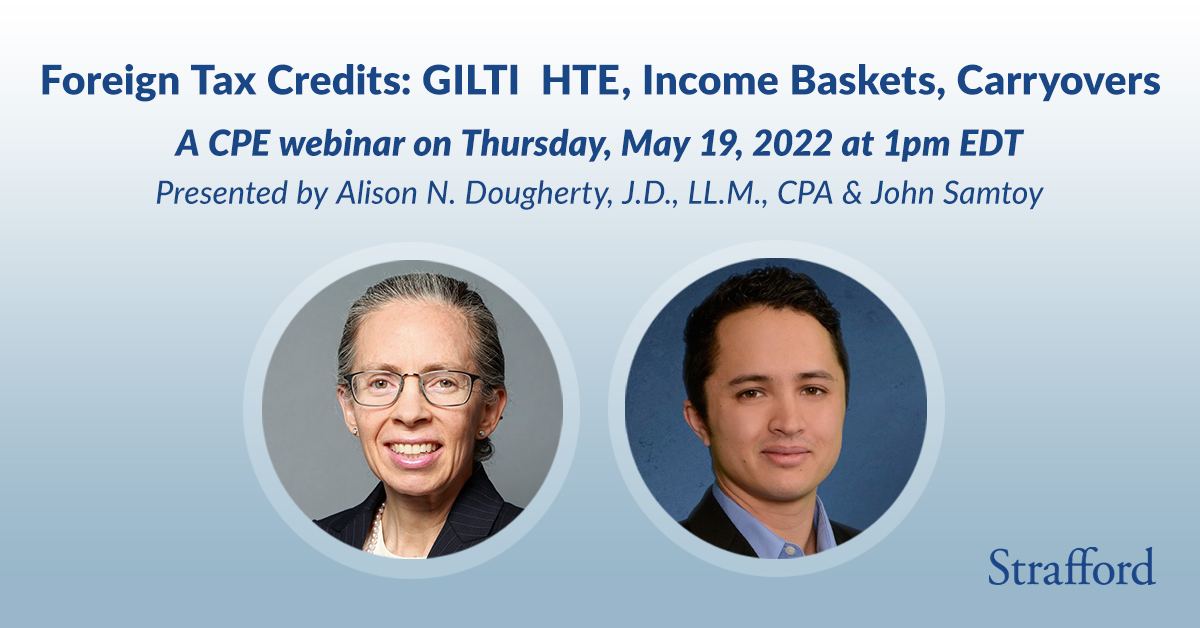 Foreign Tax Credits: GILTI HTE, Income Baskets, Carryovers

A CPE webinar on Thursday, May 19, 2022 at 1pm EDT

Presented by Alison N. Dougherty, J.D., LL.M., CPA & John Samtoy

Strafford